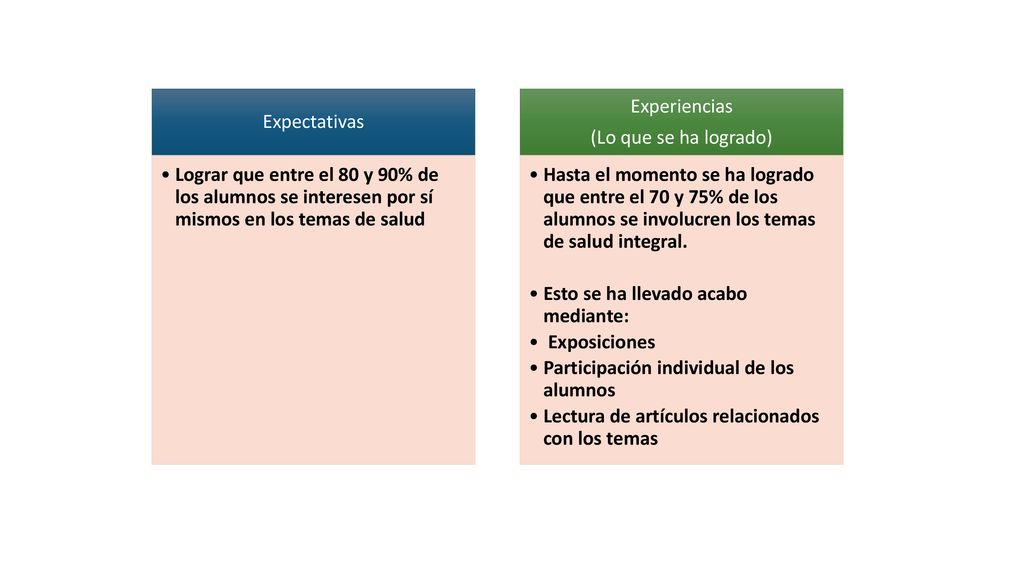 Expectativas

• Lograr que entre el 80 y 90% de los alumnos se interesen por sí mismos en los temas de salud

Experiencias
(Lo que se ha logrado)

• Hasta el momento se ha logrado que entre el 70 y 75% de los alumnos se involucren los temas de salud integral.

• Esto se ha llevado acabo mediante:
• Exposiciones
• Participación individual de los alumnos
• Lectura de artículos relacionados con los temas